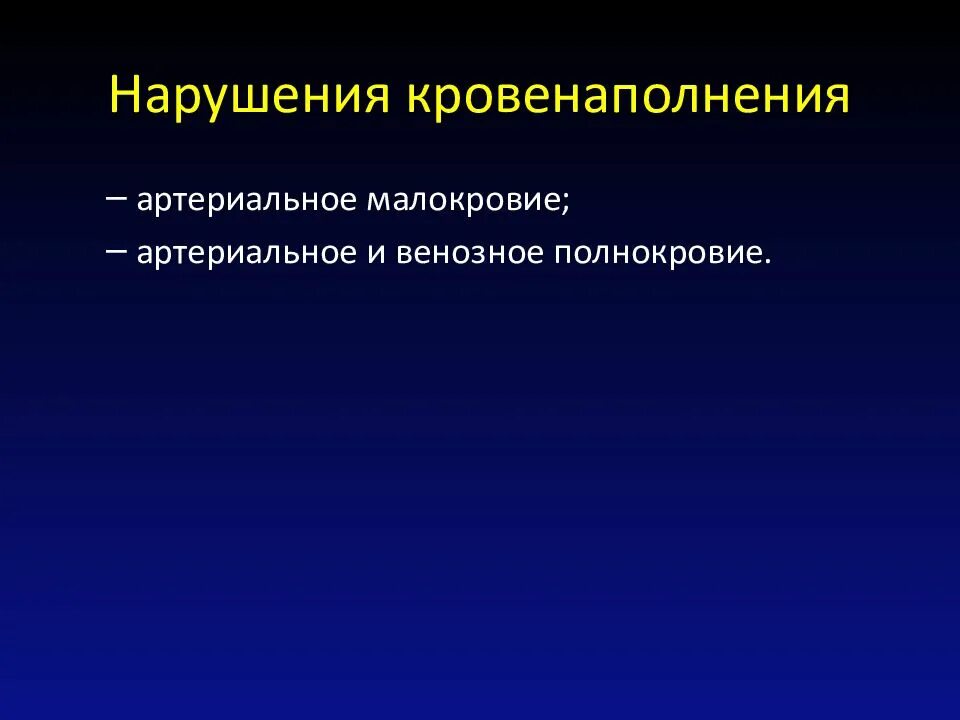 Нарушения кровенаполнения

– артериальное малокровие;

– артериальное и венозное полнокровие.